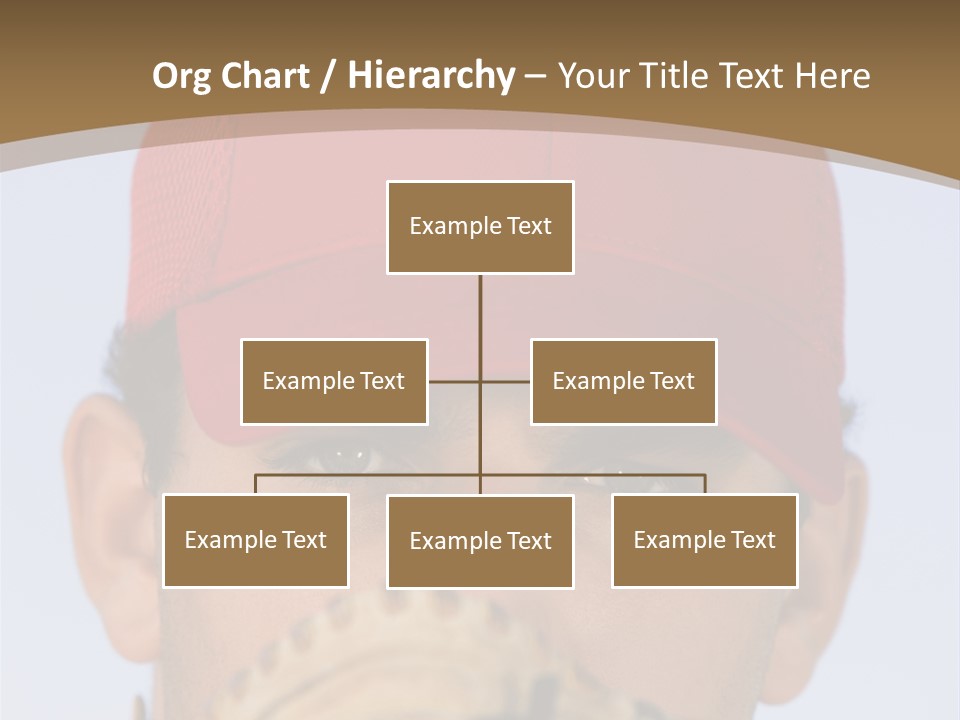 Org Chart / Hierarchy – Your Title Text Here

Example Text

Example Text

Example Text

Example Text

Example Text

Example Text